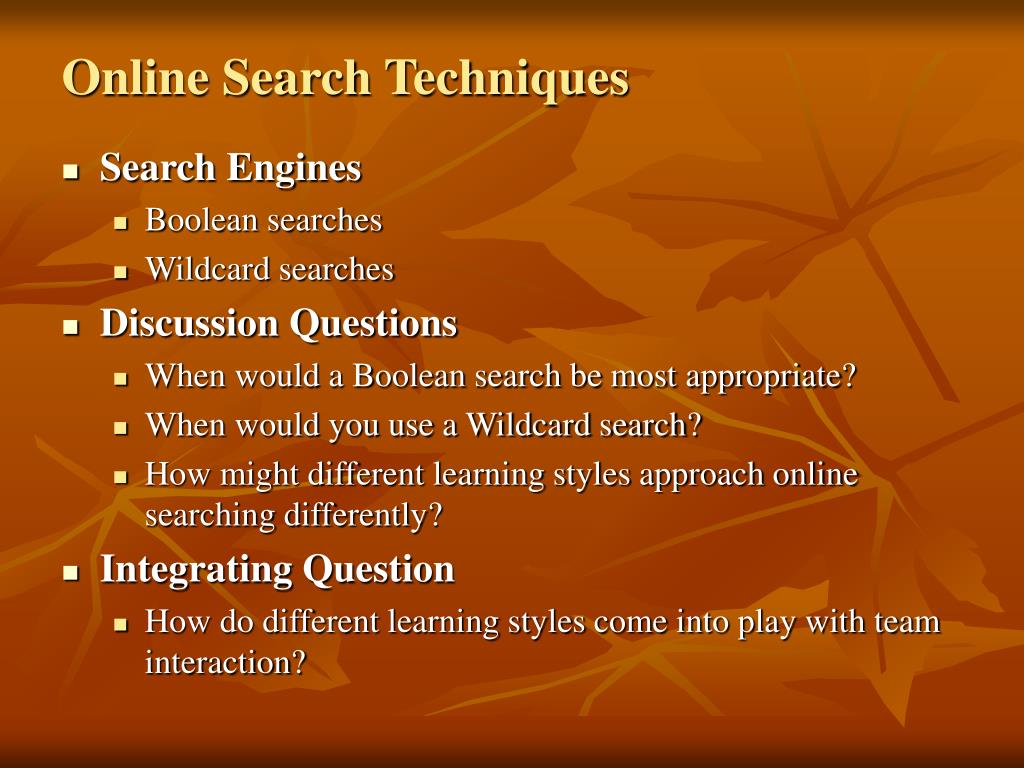 Online Search Techniques

- Search Engines
  - Boolean searches
  - Wildcard searches
- Discussion Questions
  - When would a Boolean search be most appropriate?
  - When would you use a Wildcard search?
  - How might different learning styles approach online searching differently?
- Integrating Question
  - How do different learning styles come into play with team interaction?